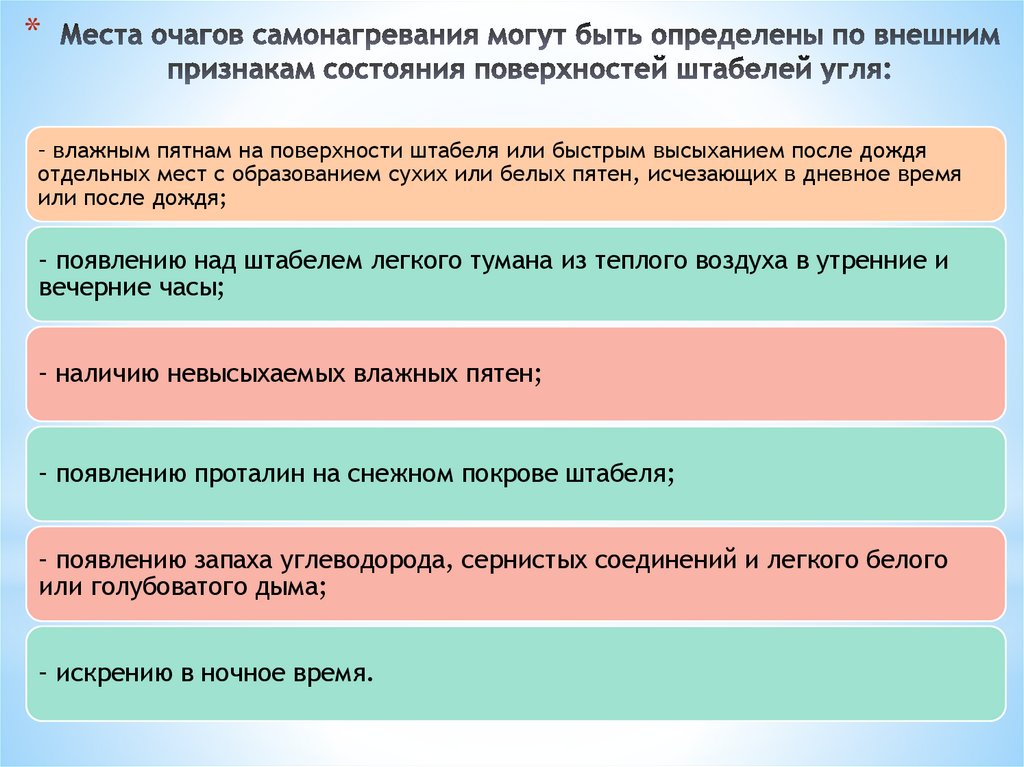 * Места очагов самонагревания могут быть определены по внешним признакам состояния поверхностей штабелей угля:

- влажным пятнам на поверхности штабеля или быстрым высыханием после дождя отдельных мест с образованием сухих или белых пятен, исчезающих в дневное время или после дождя;

- появлению над штабелем легкого тумана из теплого воздуха в утренние и вечерние часы;

- наличию невысыхаемых влажных пятен;

- появлению проталин на снежном покрове штабеля;

- появлению запаха углеводорода, сернистых соединений и легкого белого или голубоватого дыма;

- искрению в ночное время.